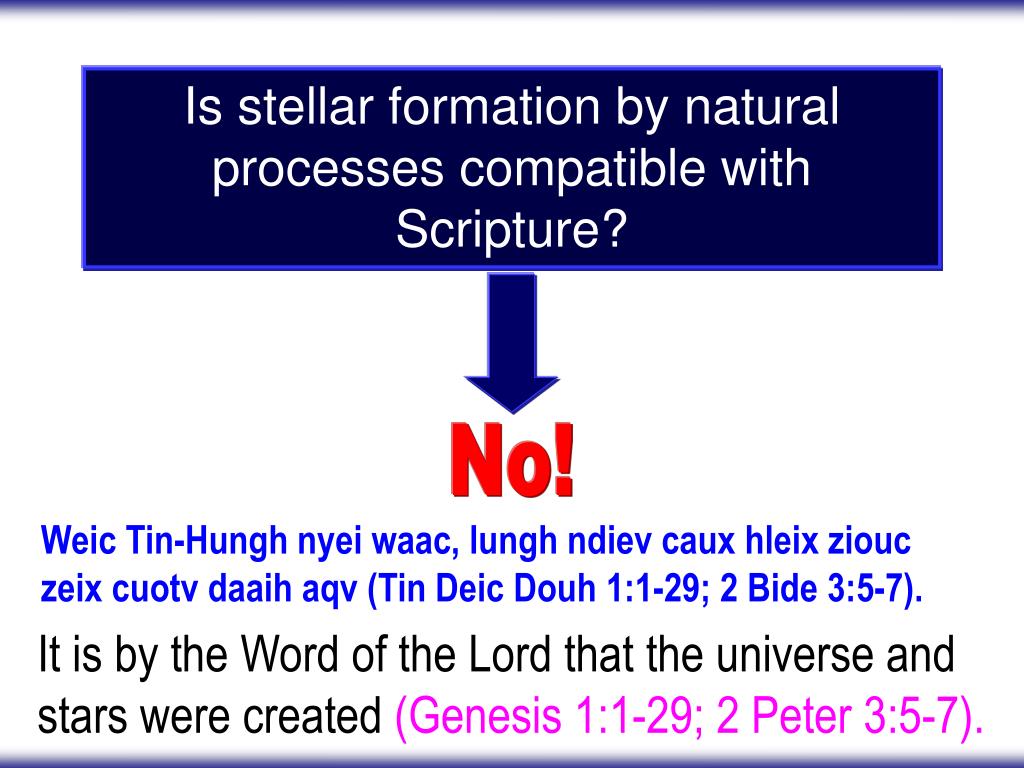 Is stellar formation by natural processes compatible with Scripture?

No!

Weic Tin-Hungh nyei waac, lungh ndiev caux hleix ziouc zeix cuotv daaih aqv (Tin Deic Douh 1:1-29; 2 Bide 3:5-7).

It is by the Word of the Lord that the universe and stars were created (Genesis 1:1-29; 2 Peter 3:5-7).